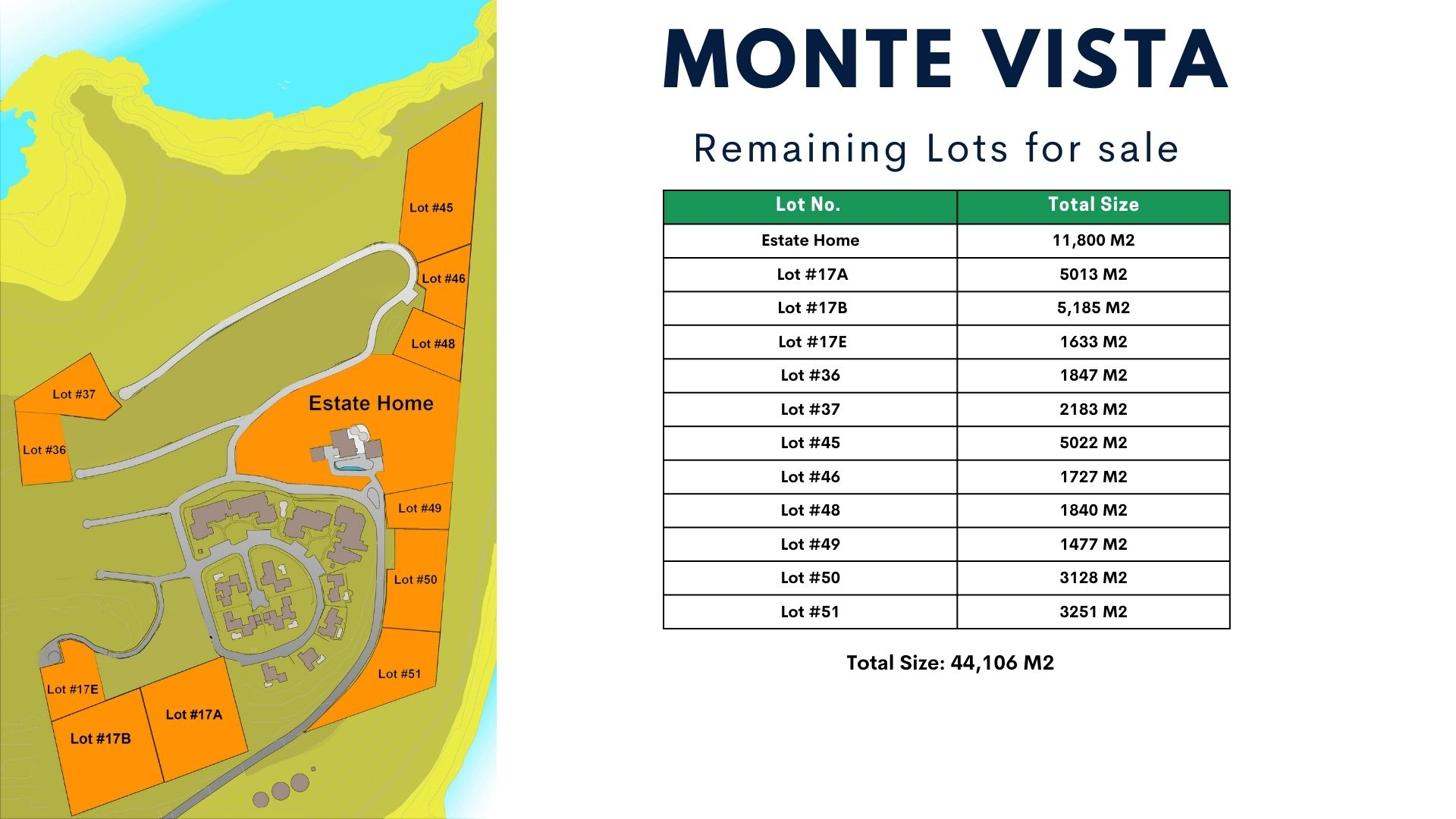 Lot #45
Lot #46
Lot #48
Lot #37
Estate Home
Lot #36
Lot #49
Lot #50
Lot #51
Lot #17E
Lot #17A
Lot #17B

MONTE VISTA

Remaining Lots for sale

| Lot No. | Total Size |
|---|---|
| Estate Home | 11,800 M2 |
| Lot #17A | 5013 M2 |
| Lot #17B | 5,185 M2 |
| Lot #17E | 1633 M2 |
| Lot #36 | 1847 M2 |
| Lot #37 | 2183 M2 |
| Lot #45 | 5022 M2 |
| Lot #46 | 1727 M2 |
| Lot #48 | 1840 M2 |
| Lot #49 | 1477 M2 |
| Lot #50 | 3128 M2 |
| Lot #51 | 3251 M2 |

Total Size: 44,106 M2